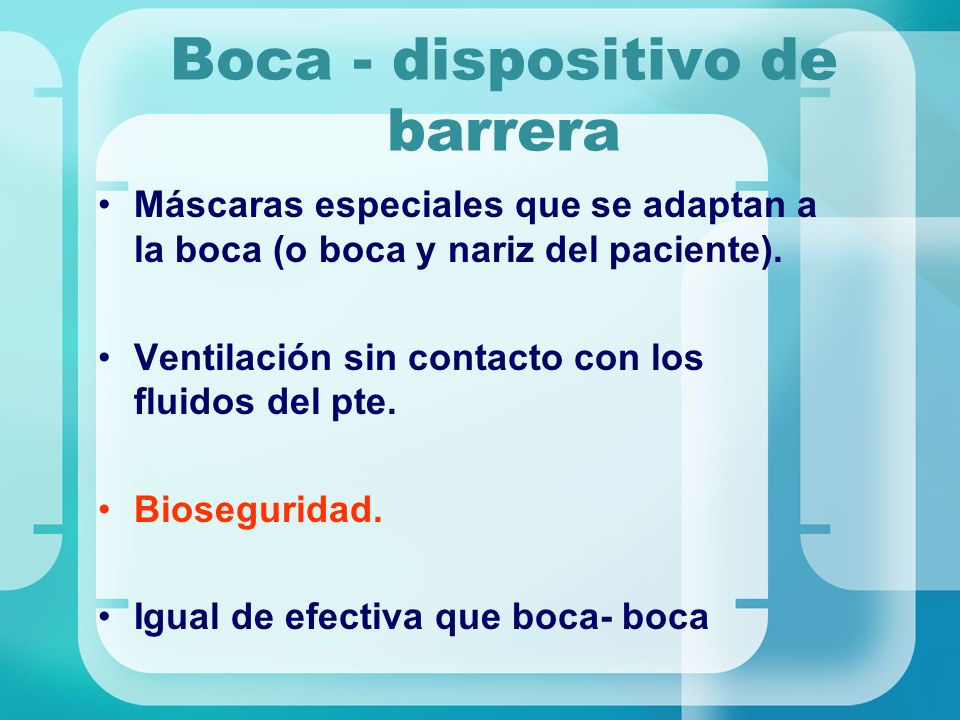 Boca - dispositivo de barrera

• Máscaras especiales que se adaptan a la boca (o boca y nariz del paciente).

• Ventilación sin contacto con los fluidos del pte.

• Bioseguridad.

• Igual de efectiva que boca- boca